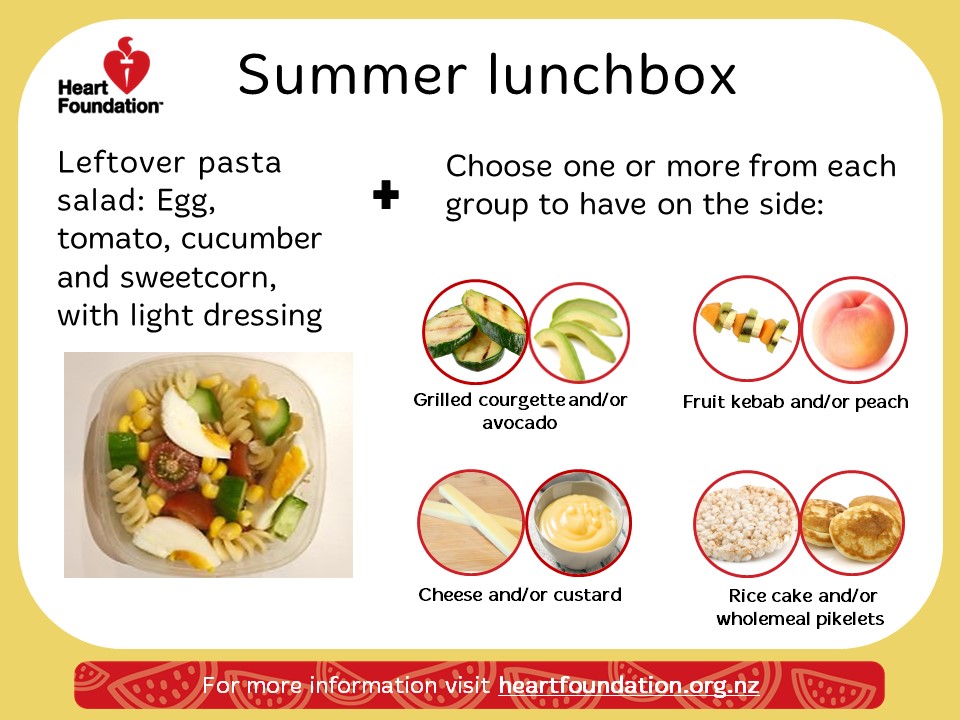 Heart Foundation

Summer lunchbox

Leftover pasta salad: Egg, tomato, cucumber and sweetcorn, with light dressing

+

Choose one or more from each group to have on the side:

Grilled courgette and/or avocado

Fruit kebab and/or peach

Cheese and/or custard

Rice cake and/or wholemeal pikelets

For more information visit heartfoundation.org.nz